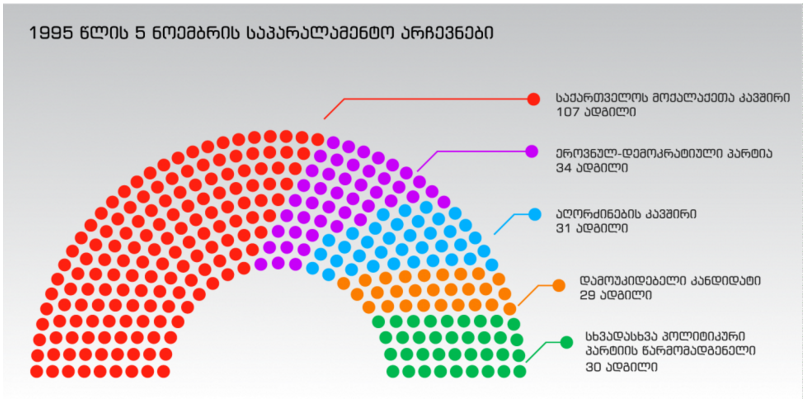 1995 წლის 5 ნოემბრის საპარლამენტო არჩევნები

საქართველოს მოქალაქეთა კავშირი
107 ადგილი

ეროვნულ-დემოკრატიული პარტია
34 ადგილი

აღორძინების კავშირი
31 ადგილი

დამოუკიდებელი კანდიდატი
29 ადგილი

სხვადასხვა პოლიტიკური
პარტიის წარმომადგენელი
30 ადგილი